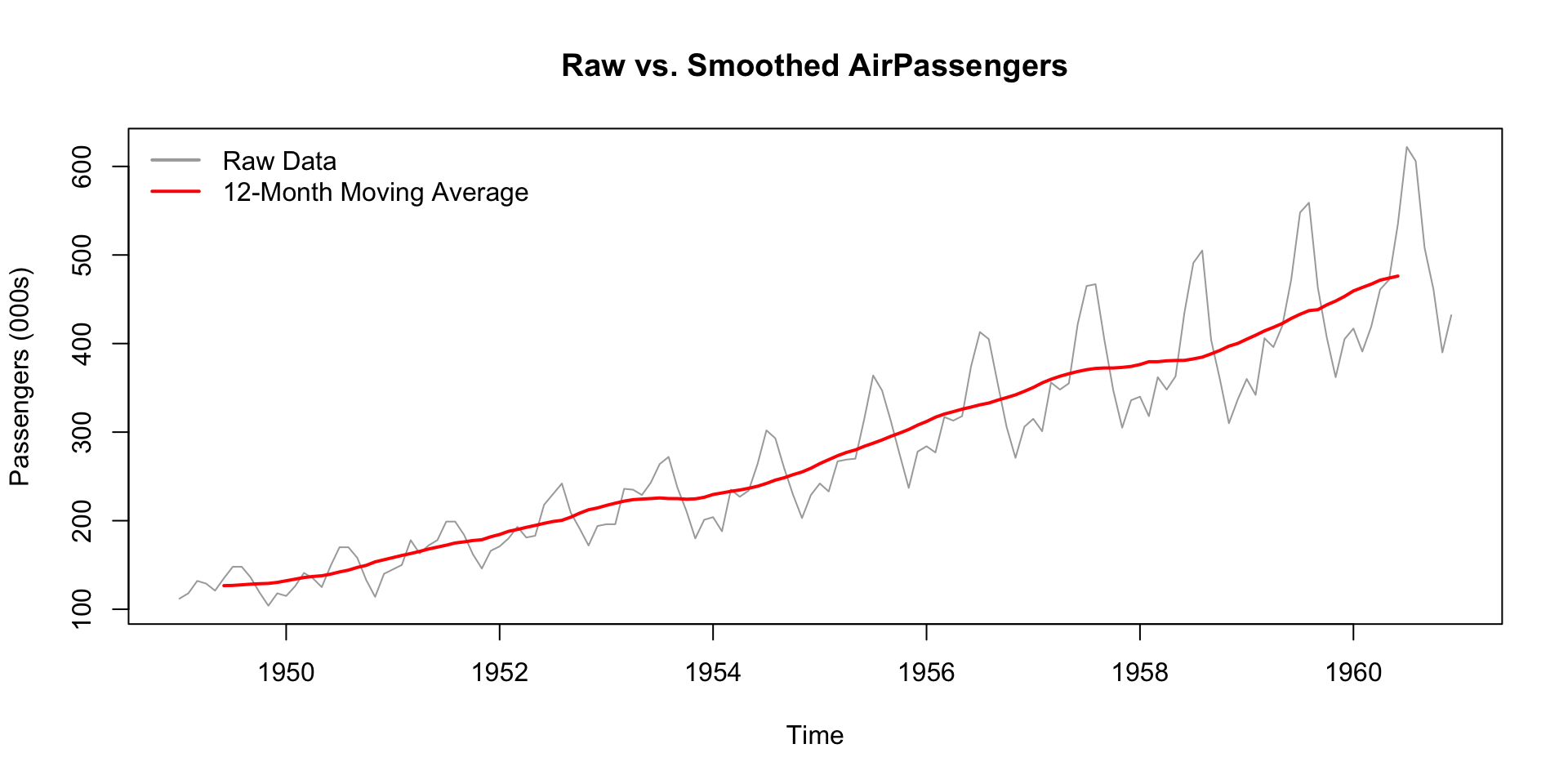 Raw vs. Smoothed AirPassengers

Raw Data
12-Month Moving Average

Passengers (000s)

600
500
400
300
200
100

1950
1952
1954
1956
1958
1960

Time